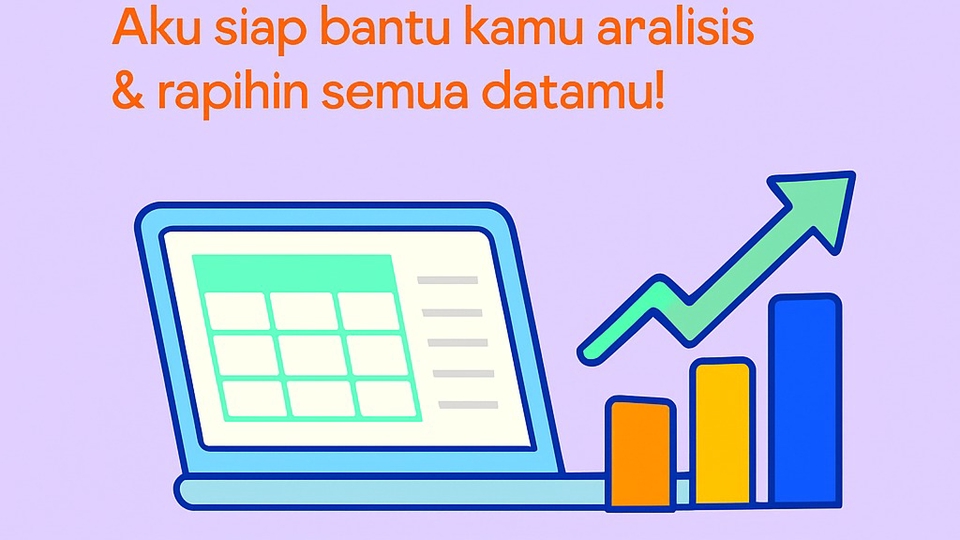 Aku siap bantu kamu aralisis & rapihin semua datamu!